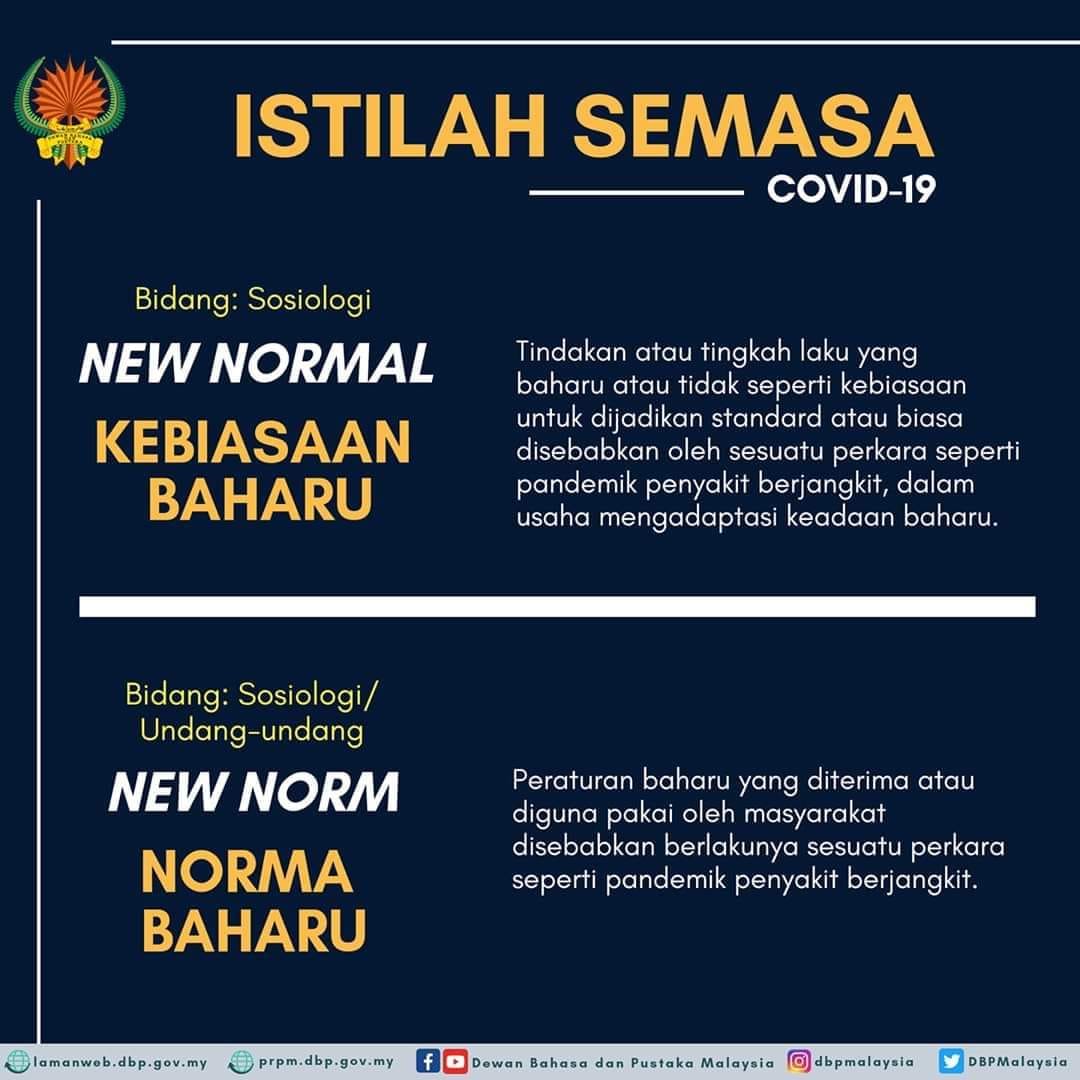 ISTILAH SEMASA

COVID-19

Bidang: Sosiologi

NEW NORMAL

KEBIASAAN BAHARU

Tindakan atau tingkah laku yang baharu atau tidak seperti kebiasaan untuk dijadikan standard atau biasa disebabkan oleh sesuatu perkara seperti pandemik penyakit berjangkit, dalam usaha mengadaptasi keadaan baharu.

Bidang: Sosiologi/ Undang-undang

NEW NORM

NORMA BAHARU

Peraturan baharu yang diterima atau diguna pakai oleh masyarakat disebabkan berlakunya sesuatu perkara seperti pandemik penyakit berjangkit.

lamanweb.dbp.gov.my prpm.dbp.gov.my Dewan Bahasa dan Pustaka Malaysia dbpmalaysia DBPMalaysia